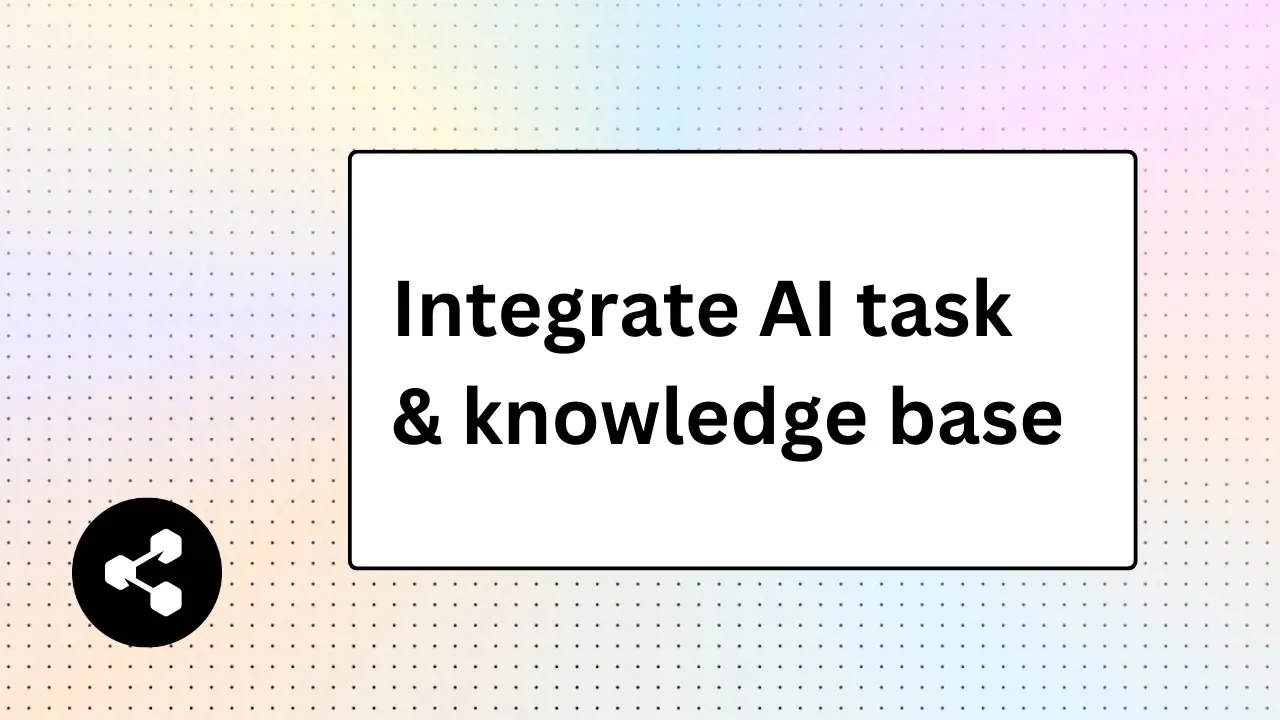 Integrate AI task & knowledge base